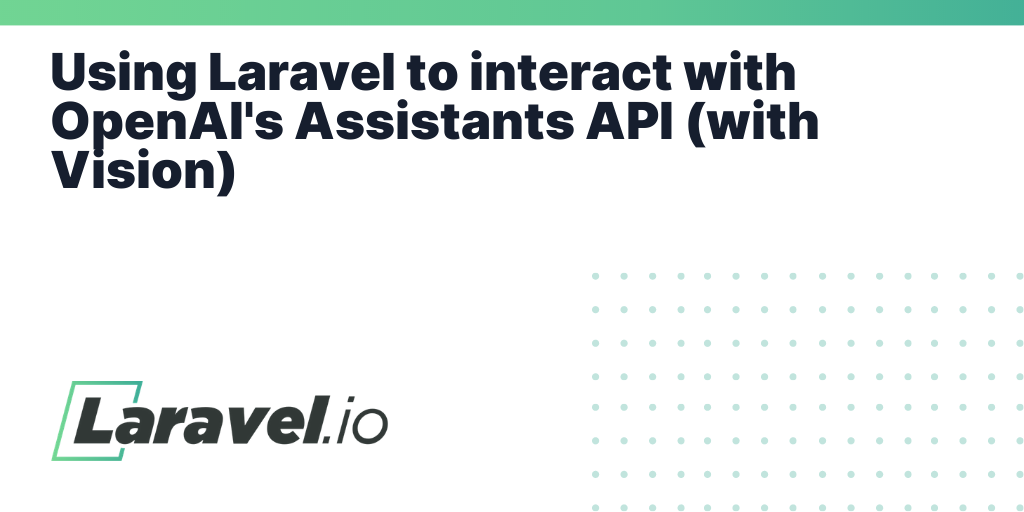 Using Laravel to interact with OpenAI's Assistants API (with Vision)

Laravel.io